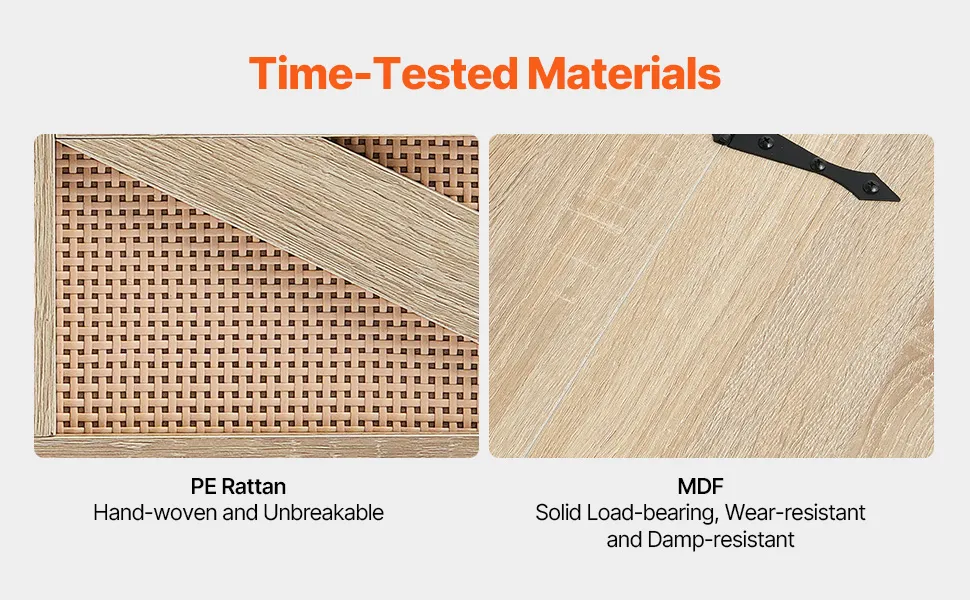 Time-Tested Materials

PE Rattan
Hand-woven and Unbreakable

MDF
Solid Load-bearing, Wear-resistant and Damp-resistant